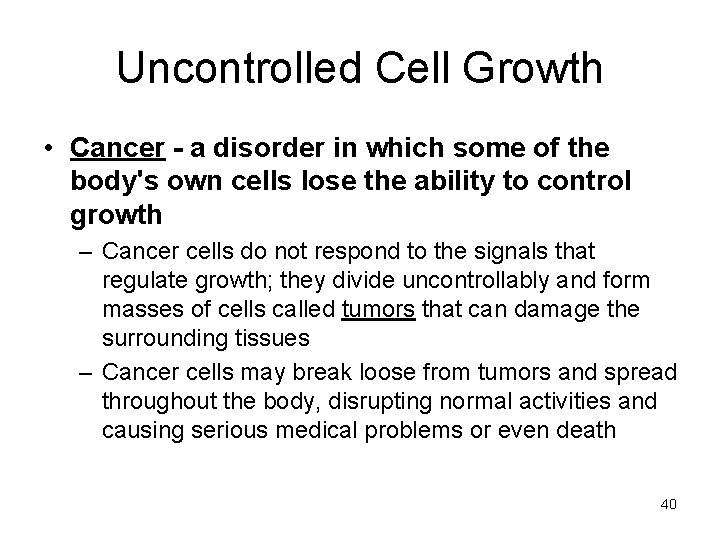 Uncontrolled Cell Growth

• Cancer - a disorder in which some of the body's own cells lose the ability to control growth

– Cancer cells do not respond to the signals that regulate growth; they divide uncontrollably and form masses of cells called tumors that can damage the surrounding tissues

– Cancer cells may break loose from tumors and spread throughout the body, disrupting normal activities and causing serious medical problems or even death

40